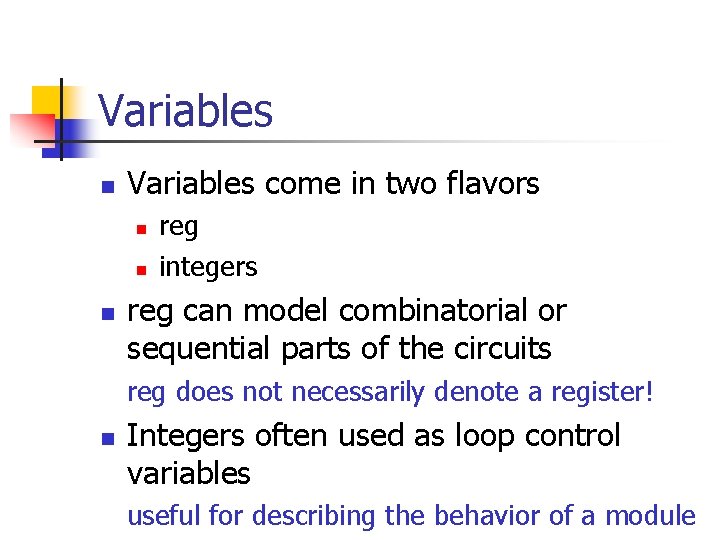 Variables

Variables come in two flavors

reg

integers

reg can model combinatorial or sequential parts of the circuits

reg does not necessarily denote a register!

Integers often used as loop control variables

useful for describing the behavior of a module